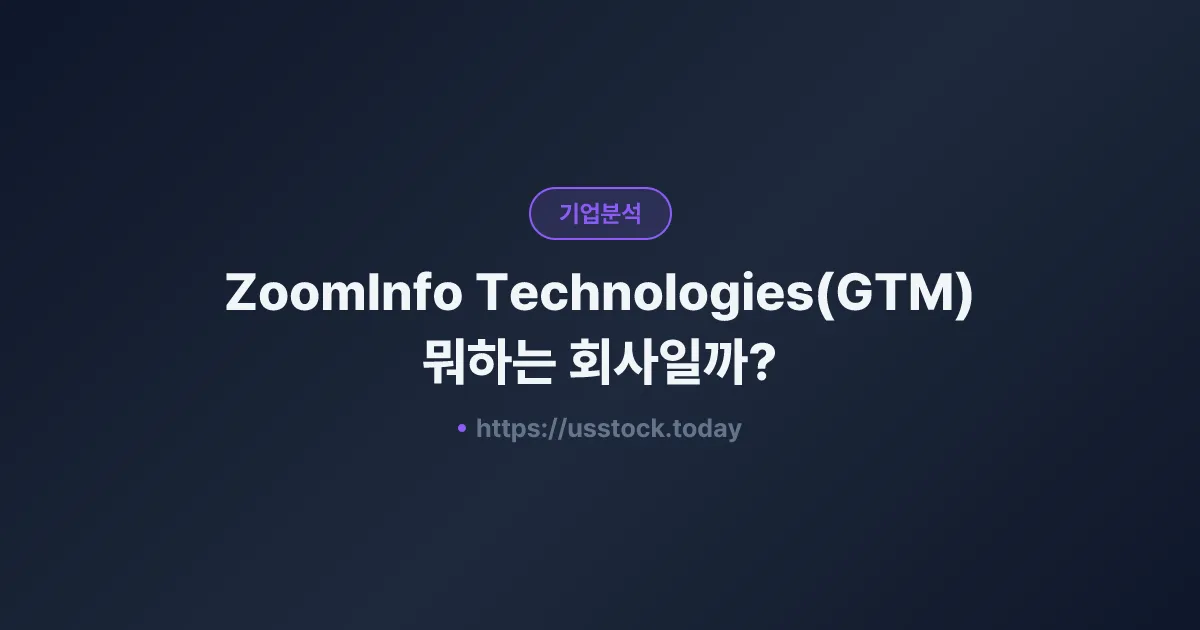 기업분석

ZoomInfo Technologies(GTM) 뭐하는 회사일까?

• https://usstock.today